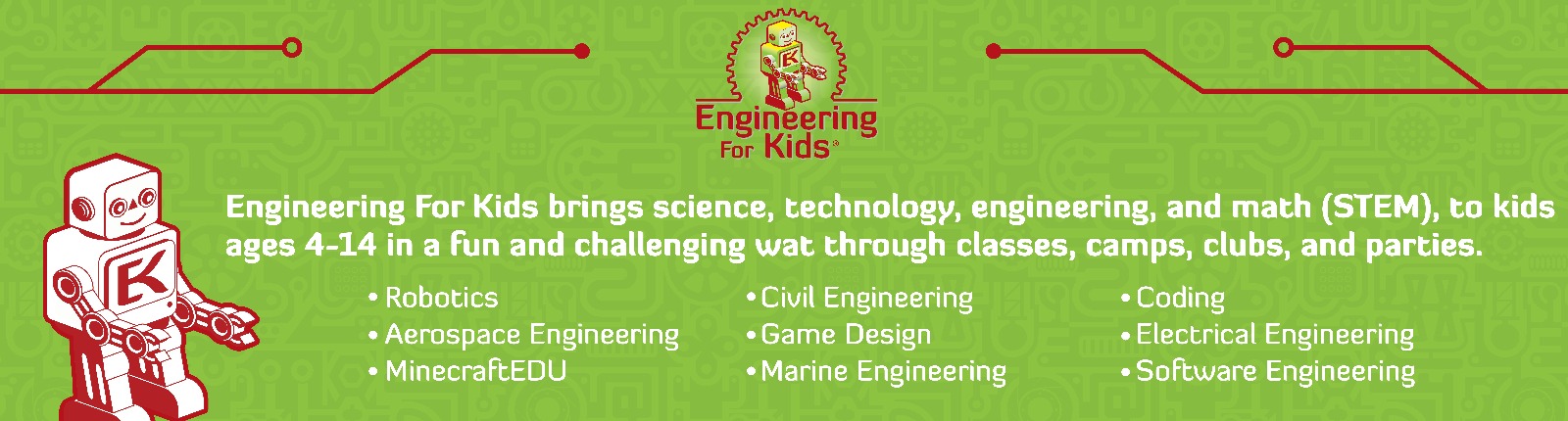 Engineering For Kids®

Engineering For Kids brings science, technology, engineering, and math (STEM), to kids ages 4-14 in a fun and challenging wat through classes, camps, clubs, and parties.

• Robotics
• Aerospace Engineering
• MinecraftEDU

• Civil Engineering
• Game Design
• Marine Engineering

• Coding
• Electrical Engineering
• Software Engineering